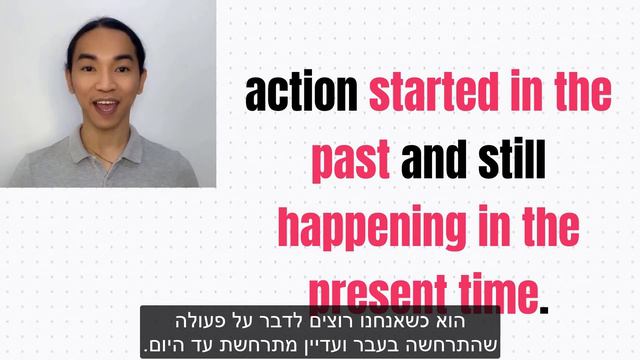 action started in the past and still happening in the present time.

הוא כשאנחנו רוצים לדבר על פעולה
שהתרחשה בעבר ועדיין מתרחשת עד היום.